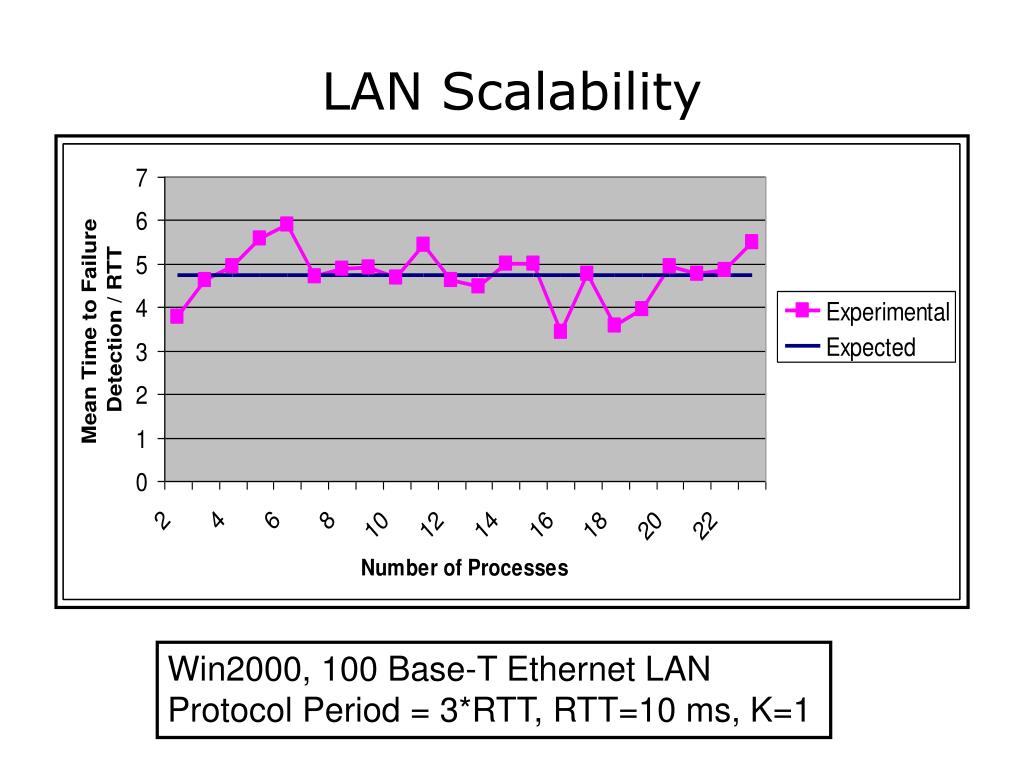 LAN Scalability

Mean Time to Failure Detection / RTT

7
6
5
4
3
2
1
0

2
4
6
8
10
12
14
16
18
20
22

Number of Processes

Experimental
Expected

Win2000, 100 Base-T Ethernet LAN
Protocol Period = 3*RTT, RTT=10 ms, K=1